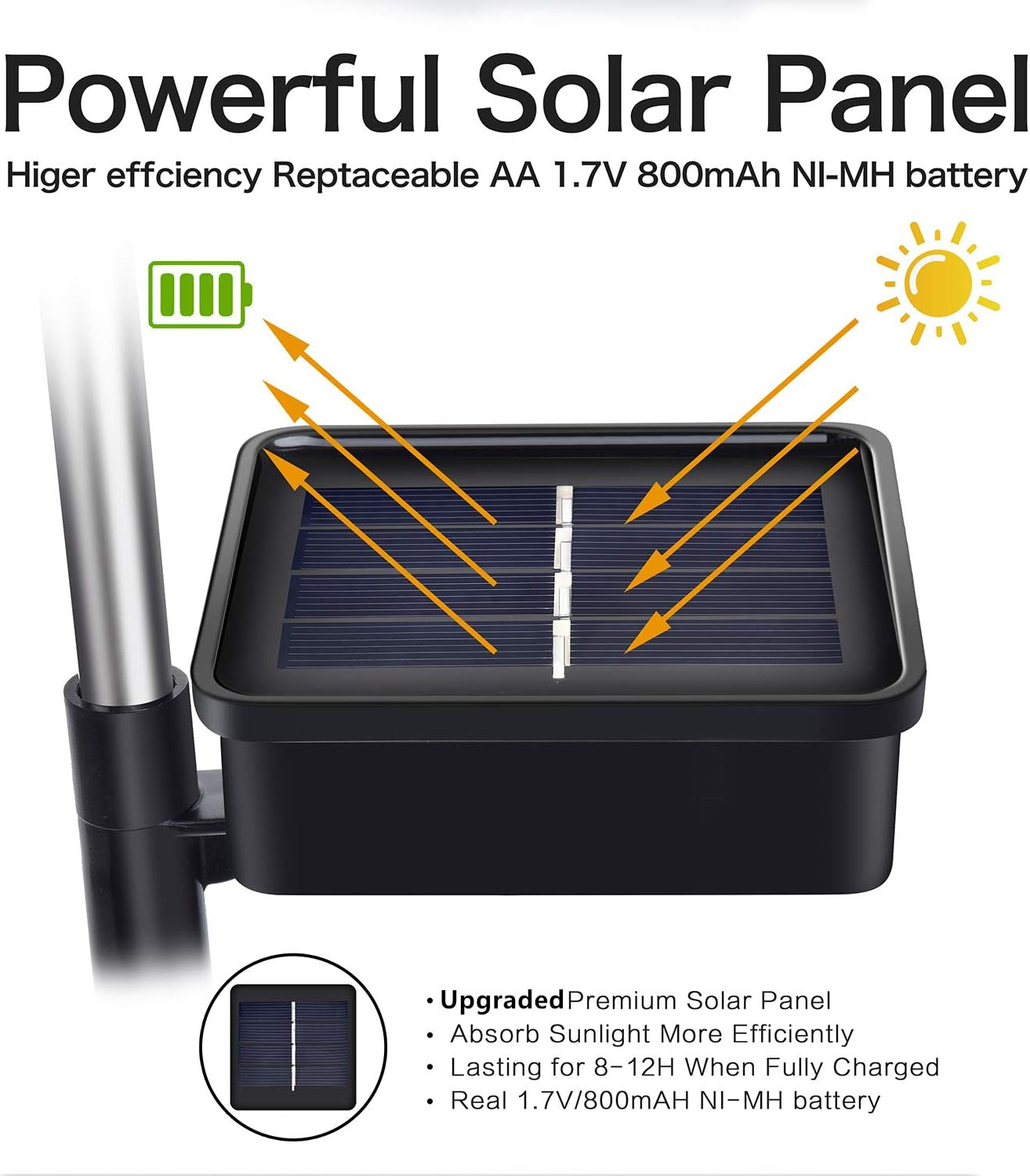 Powerful Solar Panel

Higer effciency Reptaceable AA 1.7V 800mAh NI-MH battery

• Upgraded Premium Solar Panel
• Absorb Sunlight More Efficiently
• Lasting for 8-12H When Fully Charged
• Real 1.7V/800mAH NI-MH battery